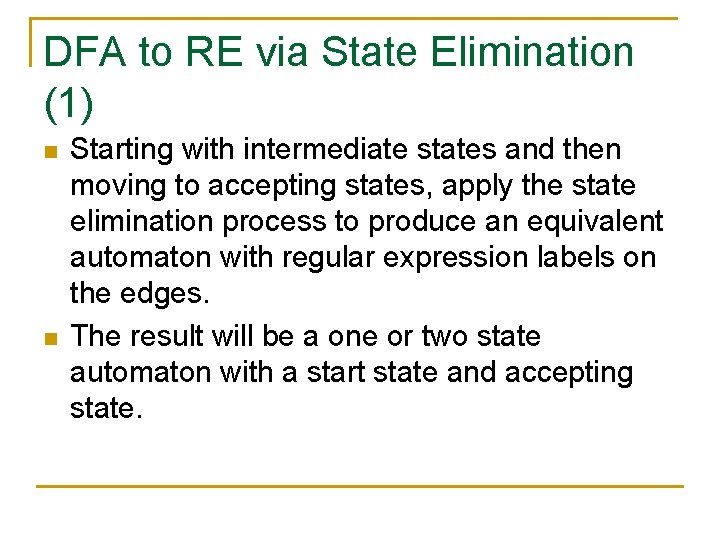 DFA to RE via State Elimination (1)

Starting with intermediate states and then moving to accepting states, apply the state elimination process to produce an equivalent automaton with regular expression labels on the edges.

The result will be a one or two state automaton with a start state and accepting state.